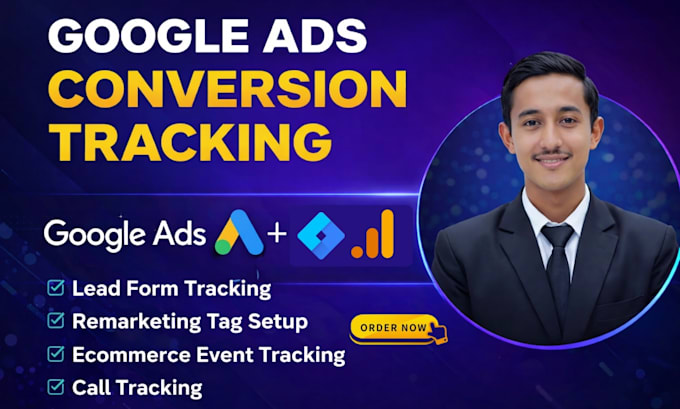 GOOGLE ADS
CONVERSION
TRACKING

Google Ads +

Lead Form Tracking
Remarketing Tag Setup
Ecommerce Event Tracking
Call Tracking

ORDER NOW